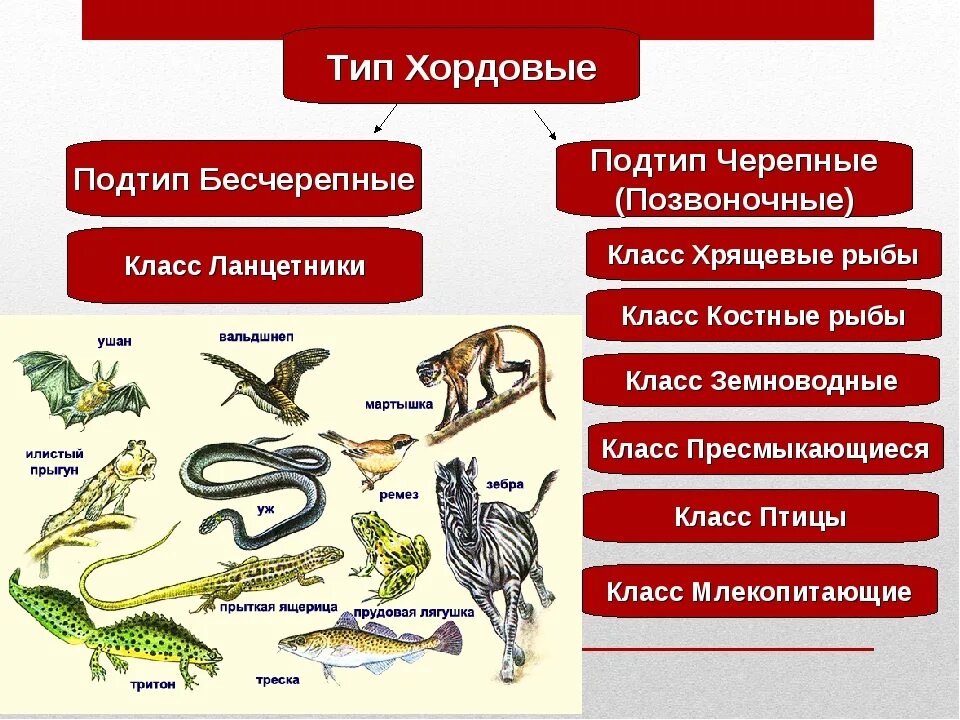 Тип Хордовые

Подтип Бесчерепные

Класс Ланцетники

Подтип Черепные (Позвоночные)

Класс Хрящевые рыбы

Класс Костные рыбы

Класс Земноводные

Класс Пресмыкающиеся

Класс Птицы

Класс Млекопитающие

ушан

вальдшнеп

мартышка

илистый прыгун

уж

ремез

зебра

прыткая ящерица

прудовая лягушка

тритон

треска